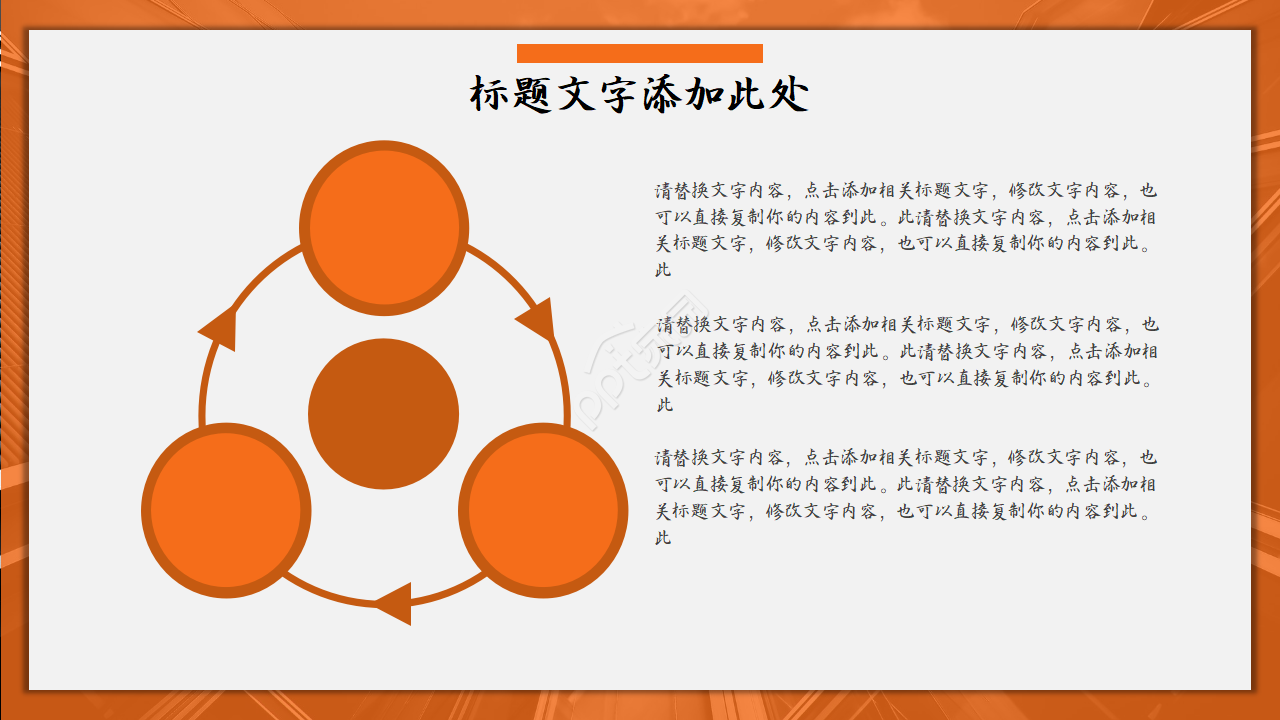 标题文字添加此处

清替换文字内容，点击添加相关标题文字，修改文字内容，也可以直接复制你的内容到此。此清替换文字内容，点击添加相关标题文字，修改文字内容，也可以直接复制你的内容到此。此

清替换文字内容，点击添加相关标题文字，修改文字内容，也可以直接复制你的内容到此。此清替换文字内容，点击添加相关标题文字，修改文字内容，也可以直接复制你的内容到此。此

清替换文字内容，点击添加相关标题文字，修改文字内容，也可以直接复制你的内容到此。此清替换文字内容，点击添加相关标题文字，修改文字内容，也可以直接复制你的内容到此。此